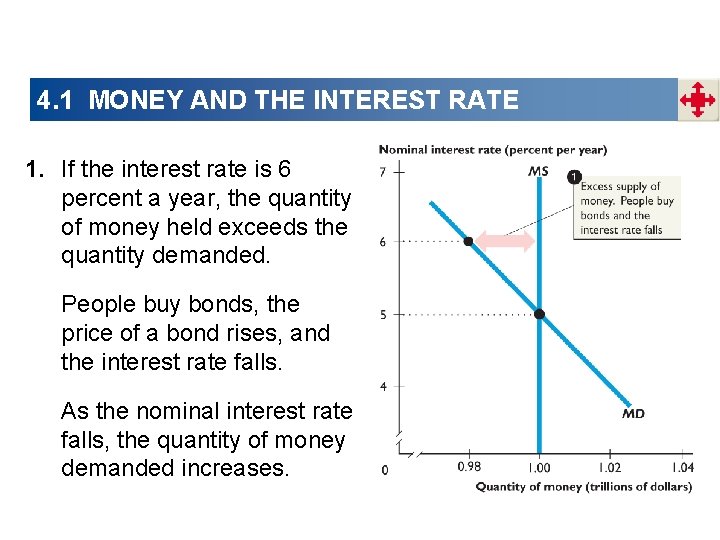 4.1 MONEY AND THE INTEREST RATE

1. If the interest rate is 6 percent a year, the quantity of money held exceeds the quantity demanded.

People buy bonds, the price of a bond rises, and the interest rate falls.

As the nominal interest rate falls, the quantity of money demanded increases.

Nominal interest rate (percent per year)

7

6

5

4

0

MS

1

Excess supply of money. People buy bonds and the interest rate falls

MD

0.98

1.00

1.02

1.04

Quantity of money (trillions of dollars)